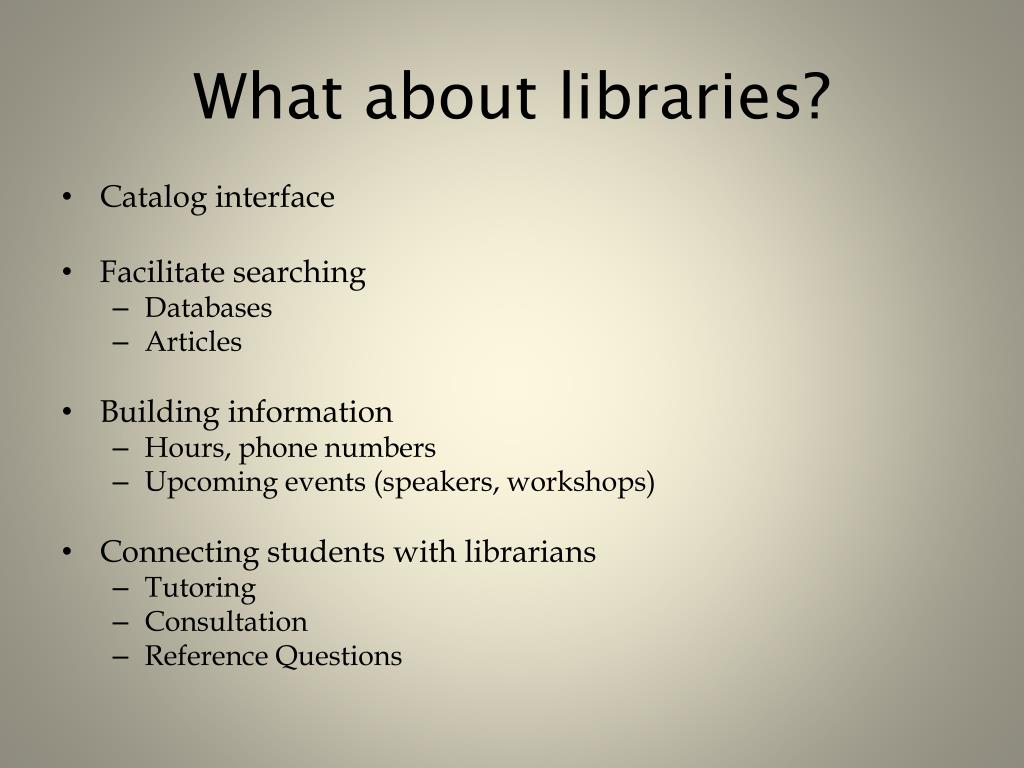 What about libraries?

• Catalog interface

• Facilitate searching
– Databases
– Articles

• Building information
– Hours, phone numbers
– Upcoming events (speakers, workshops)

• Connecting students with librarians
– Tutoring
– Consultation
– Reference Questions